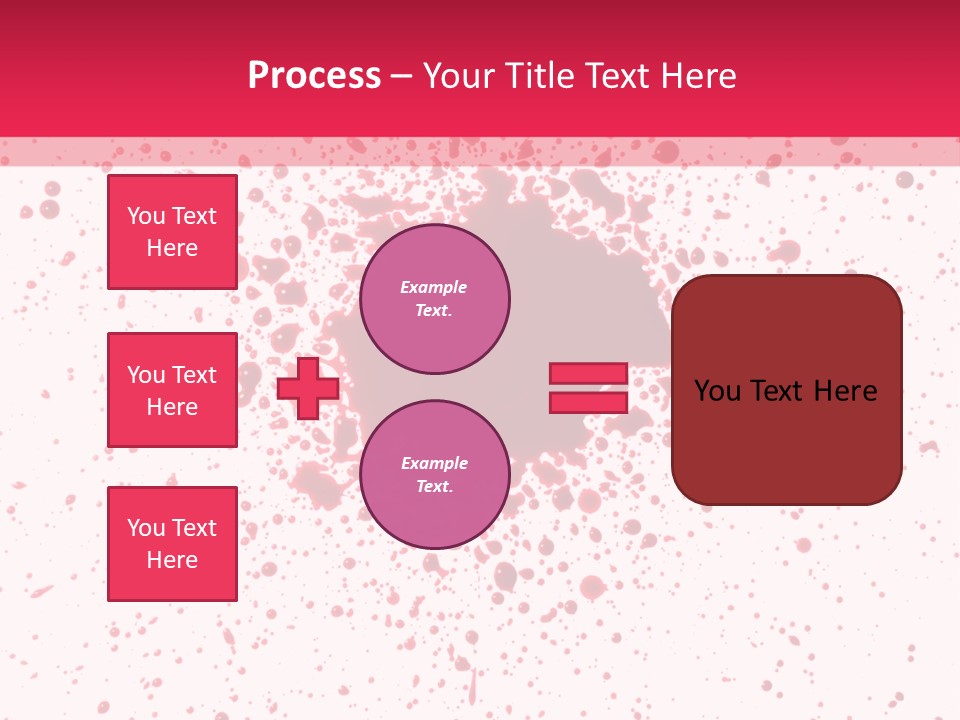 Process – Your Title Text Here

You Text Here

You Text Here

You Text Here

Example Text.

Example Text.

You Text Here